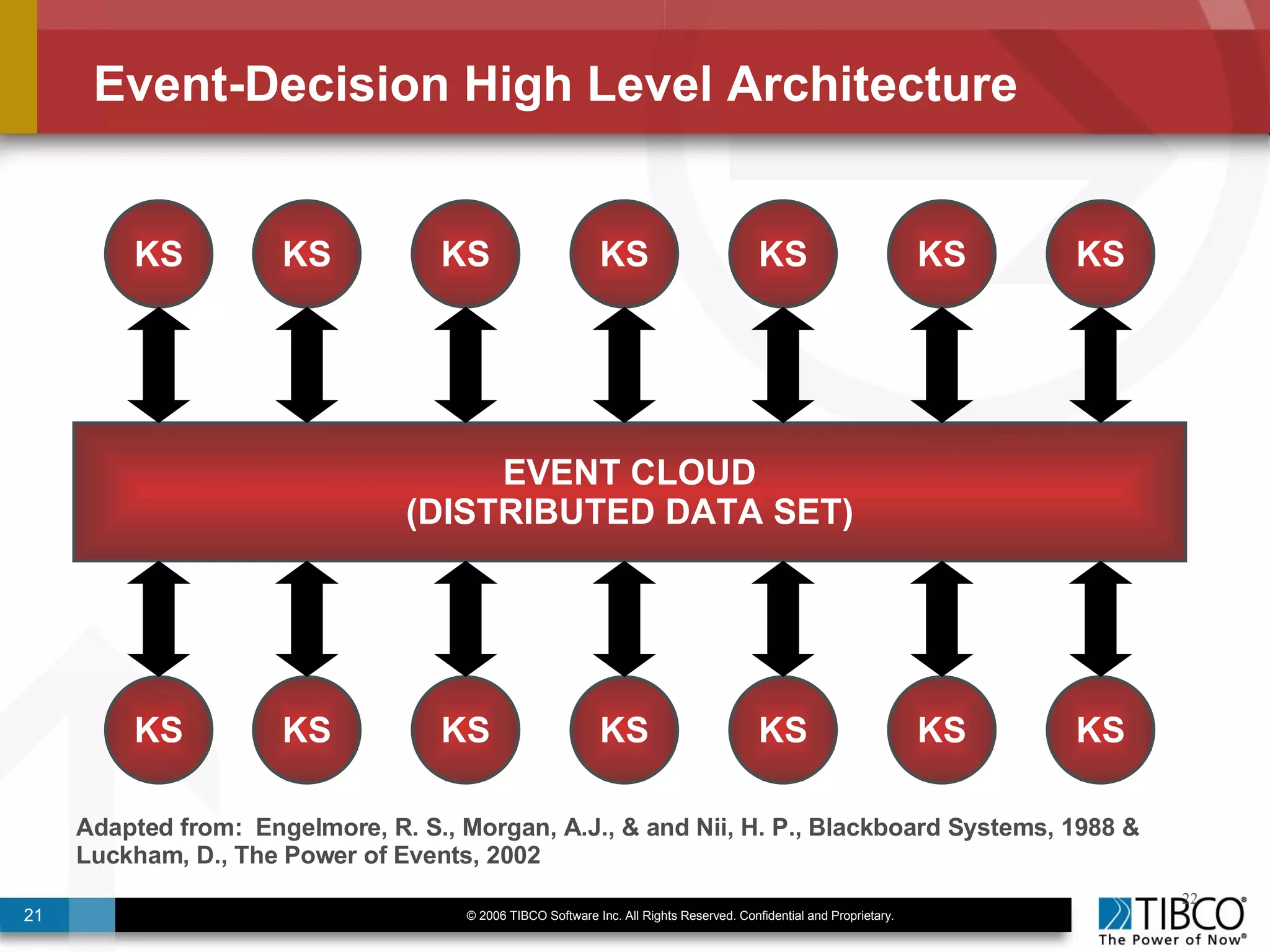 Event-Decision High Level Architecture

KS KS KS KS KS KS KS

EVENT CLOUD
(DISTRIBUTED DATA SET)

KS KS KS KS KS KS KS

Adapted from: Engelmore, R. S., Morgan, A.J., & and Nii, H. P., Blackboard Systems, 1988 & Luckham, D., The Power of Events, 2002

21

© 2006 TIBCO Software Inc. All Rights Reserved. Confidential and Proprietary.

22

TIBCO®
The Power of Now®